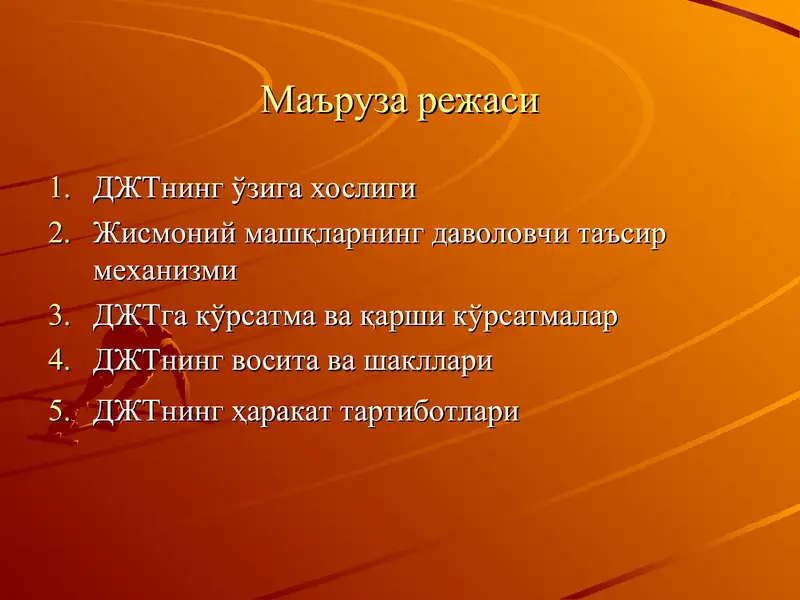 Маъруза режаси

1. ДЖТнинг ўзига хослиги
2. Жисмоний машқларнинг даволовчи таъсир механизми
3. ДЖТга кўрсатма ва қарши кўрсатмалар
4. ДЖТнинг восита ва шакллари
5. ДЖТнинг ҳаракат тартиботлари